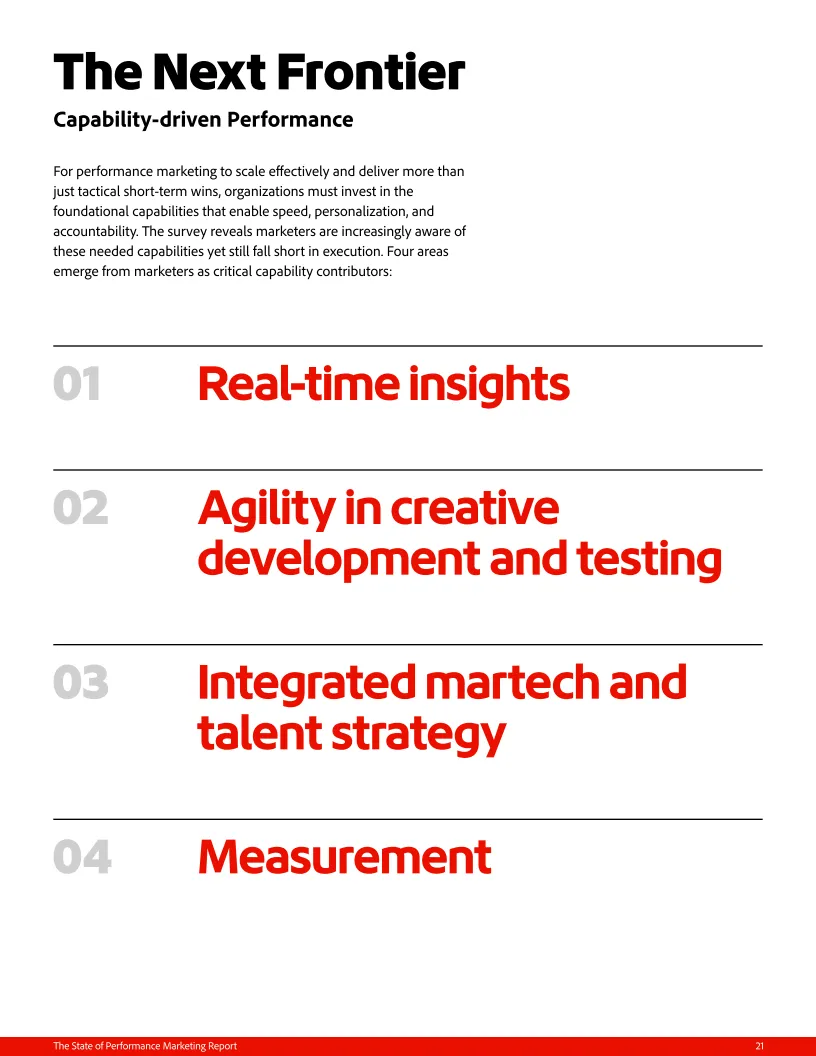 The Next Frontier

Capability-driven Performance

For performance marketing to scale effectively and deliver more than just tactical short-term wins, organizations must invest in the foundational capabilities that enable speed, personalization, and accountability. The survey reveals marketers are increasingly aware of these needed capabilities yet still fall short in execution. Four areas emerge from marketers as critical capability contributors:

01 Real-time insights

02 Agility in creative development and testing

03 Integrated martech and talent strategy

04 Measurement

The State of Performance Marketing Report 21